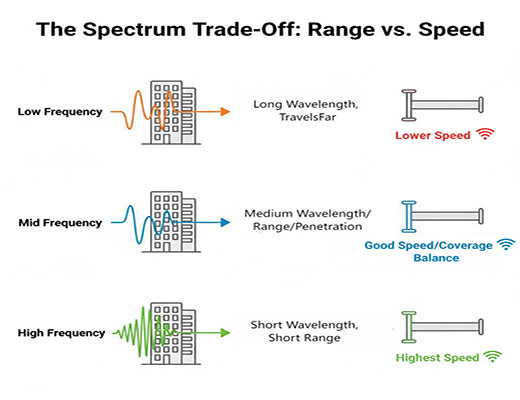 The Spectrum Trade-Off: Range vs. Speed

Low Frequency

Long Wavelength, TravelsFar

Lower Speed

Mid Frequency

Medium Wavelength/ Range/Penetration

Good Speed/Coverage Balance

High Frequency

Short Wavelength, Short Range

Highest Speed